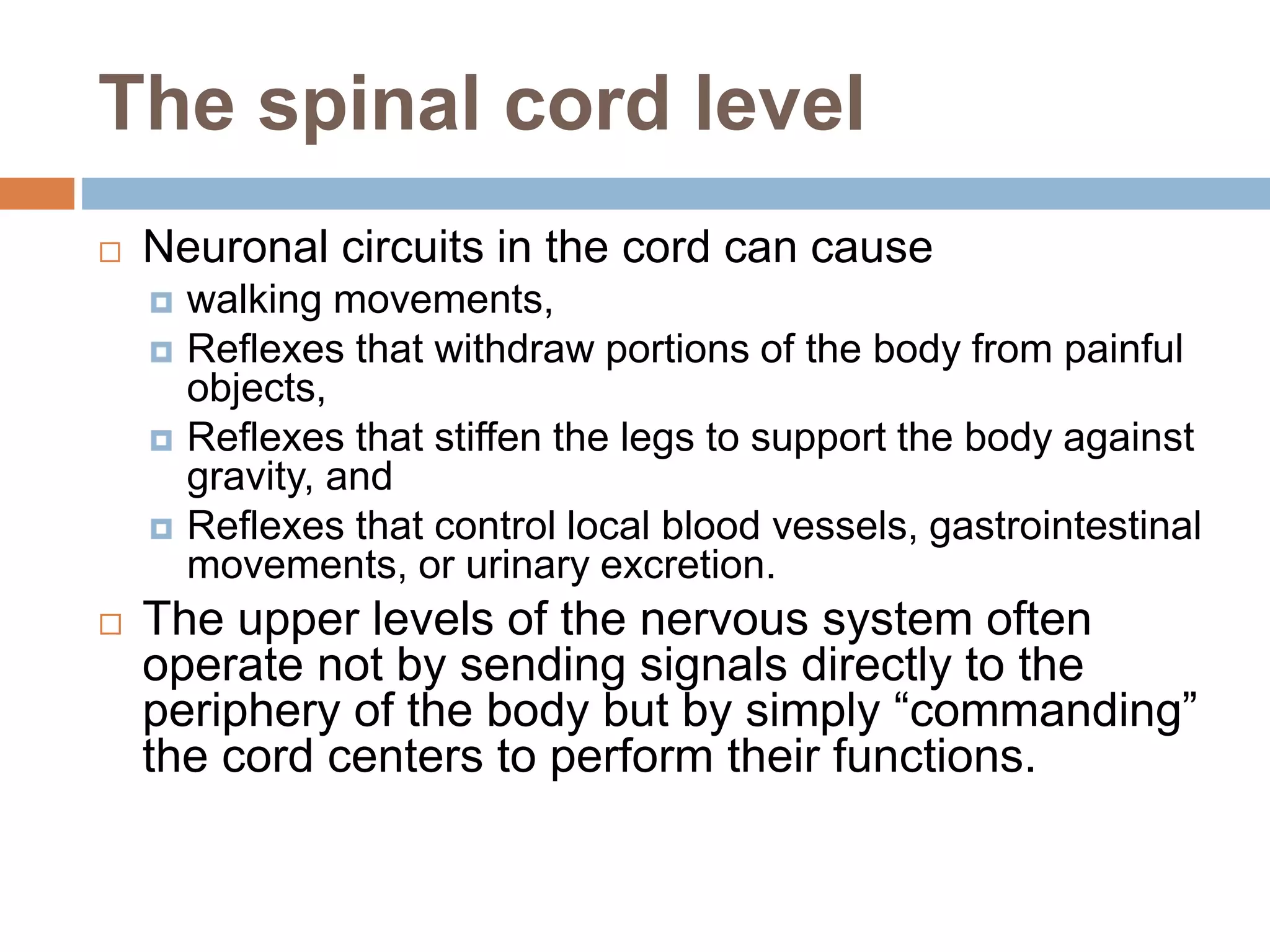 The spinal cord level

Neuronal circuits in the cord can cause

walking movements,

Reflexes that withdraw portions of the body from painful objects,

Reflexes that stiffen the legs to support the body against gravity, and

Reflexes that control local blood vessels, gastrointestinal movements, or urinary excretion.

The upper levels of the nervous system often operate not by sending signals directly to the periphery of the body but by simply “commanding” the cord centers to perform their functions.